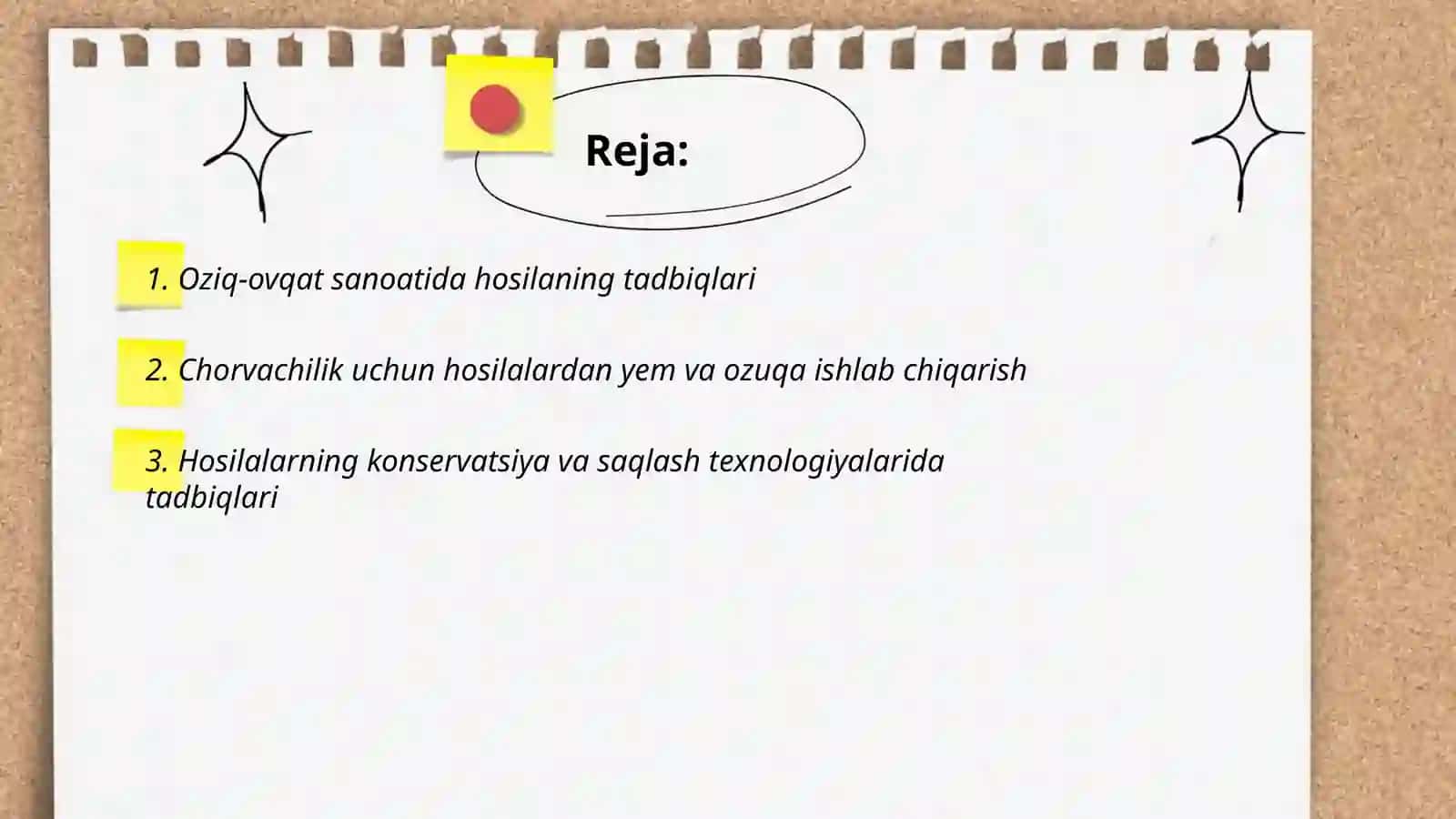 Reja:

1. Oziq-ovqat sanoatida hosilaning tadbiqlari

2. Chorvachilik uchun hosilalardan yem va ozuqa ishlab chiqarish

3. Hosilalarning konservatsiya va saqlash texnologiyalarida tadbiqlari